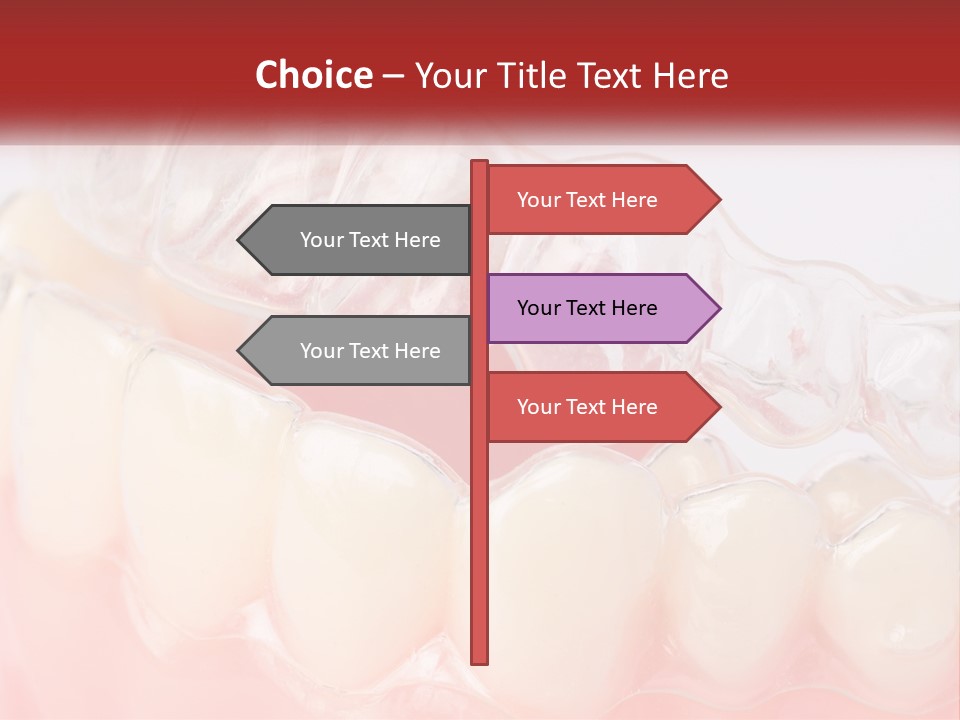 Choice – Your Title Text Here

Your Text Here

Your Text Here

Your Text Here

Your Text Here

Your Text Here